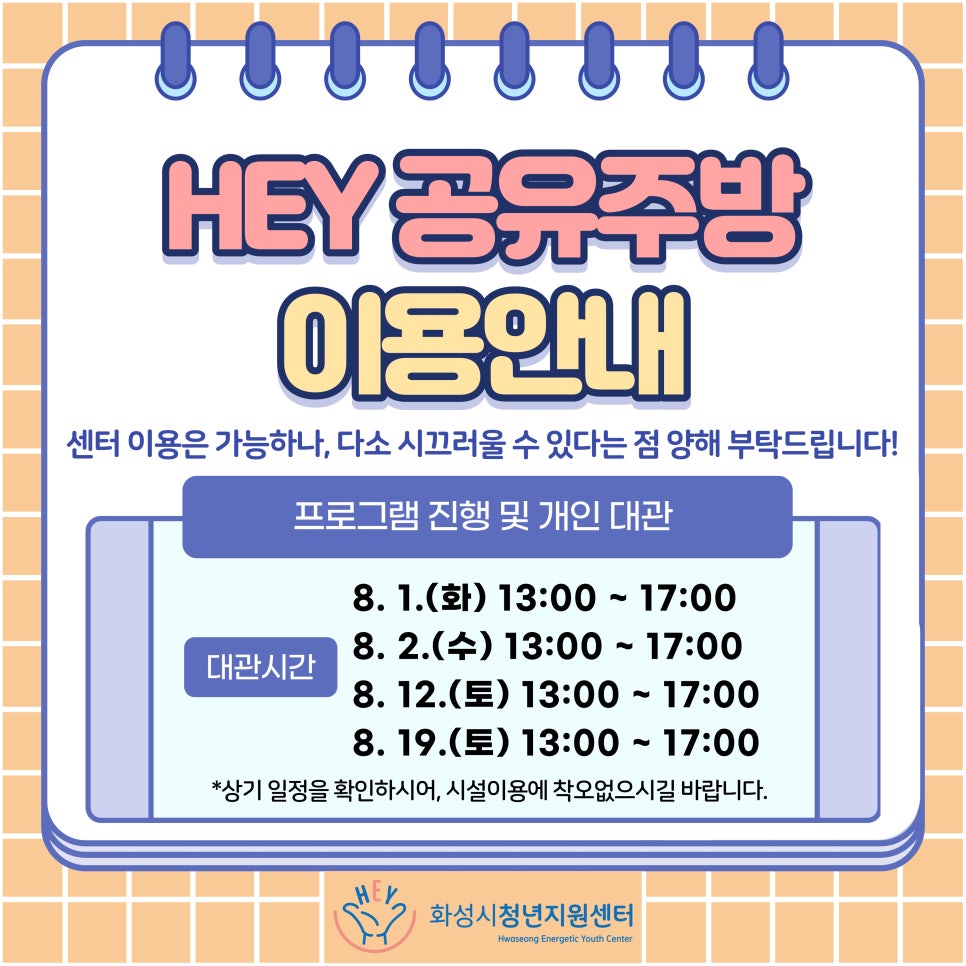 HEY 공유주방
이용안내

센터 이용은 가능하나, 다소 시끄러울 수 있다는 점 양해 부탁드립니다!

프로그램 진행 및 개인 대관

대관시간

8. 1.(화) 13:00 ~ 17:00
8. 2.(수) 13:00 ~ 17:00
8. 12.(토) 13:00 ~ 17:00
8. 19.(토) 13:00 ~ 17:00

*상기 일정을 확인하시어, 시설이용에 착오없으시길 바랍니다.

HEY
화성시청년지원센터
Hwaseong Energetic Youth Center